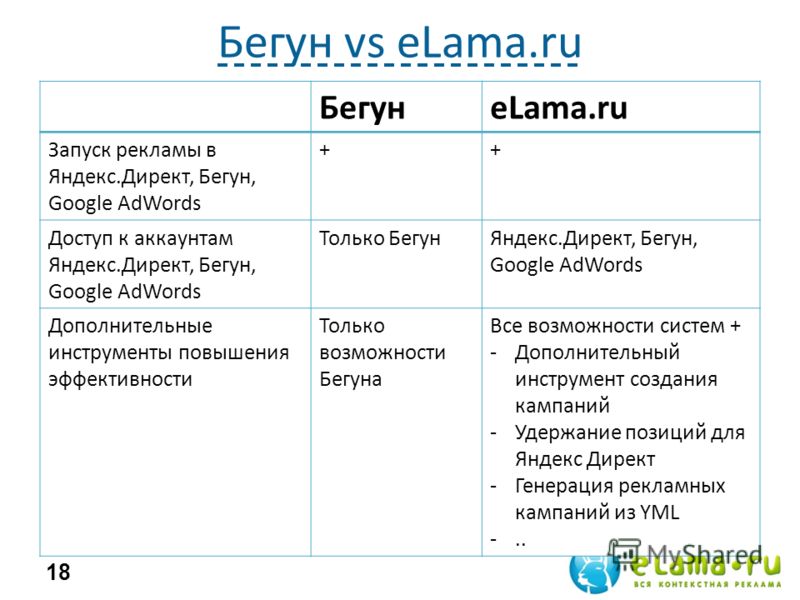 Бегун vs eLama.ru

| | Бегун | eLama.ru |
|---|---|---|
| Запуск рекламы в Яндекс.Директ, Бегун, Google AdWords | + | + |
| Доступ к аккаунтам Яндекс.Директ, Бегун, Google AdWords | Только Бегун | Яндекс.Директ, Бегун, Google AdWords |
| Дополнительные инструменты повышения эффективности | Только возможности Бегуна | Все возможности систем + - Дополнительный инструмент создания кампаний - Удержание позиций для Яндекс Директ - Генерация рекламных кампаний из YML - .. |

18

MyShared

eLama.ru
ВСЯ КОНТЕКСТНАЯ РЕКЛАМА